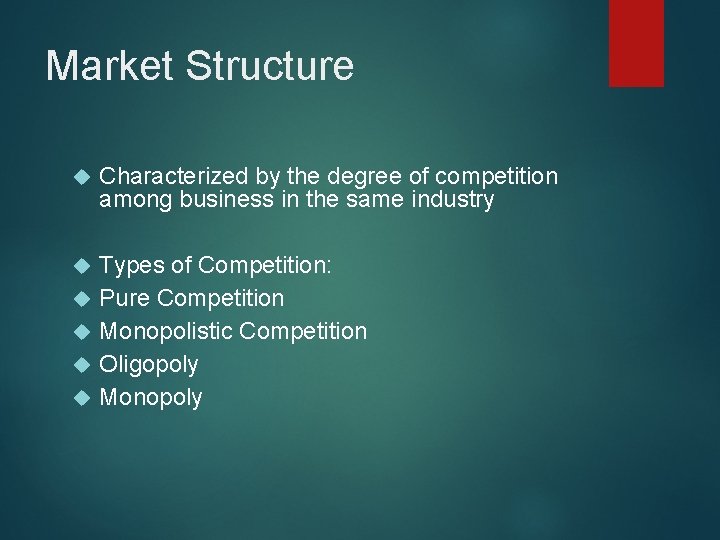 Market Structure

Characterized by the degree of competition among business in the same industry

Types of Competition:
Pure Competition
Monopolistic Competition
Oligopoly
Monopoly